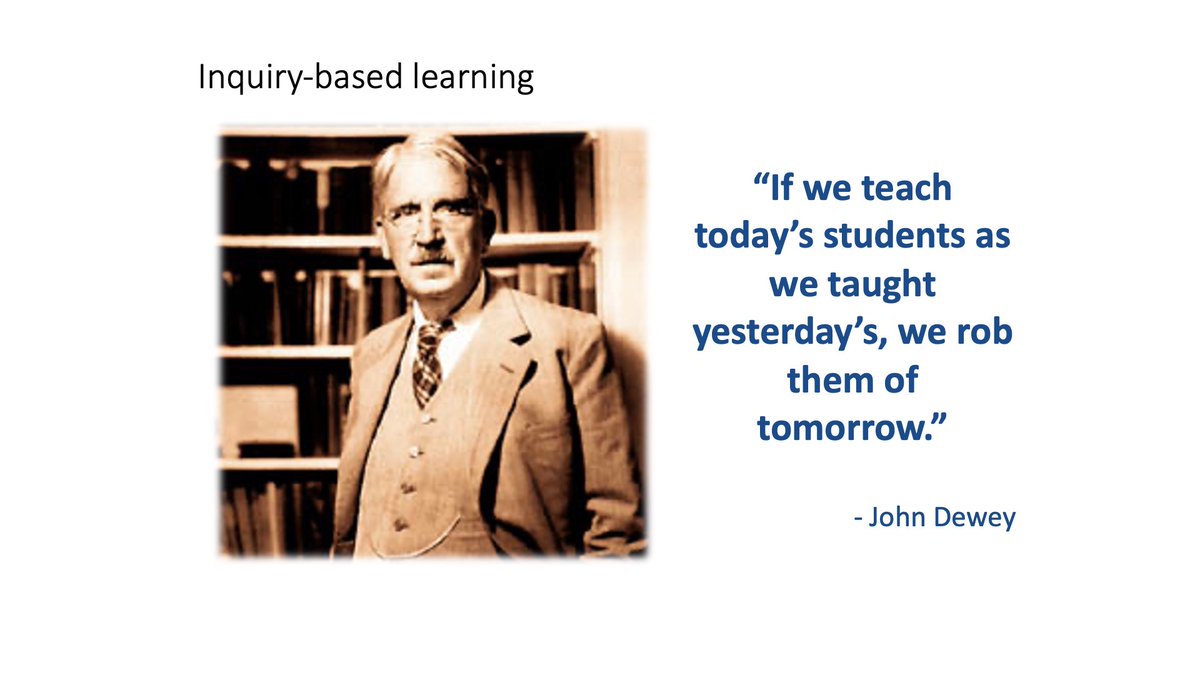 Inquiry-based learning

“If we teach today’s students as we taught yesterday’s, we rob them of tomorrow.”

- John Dewey